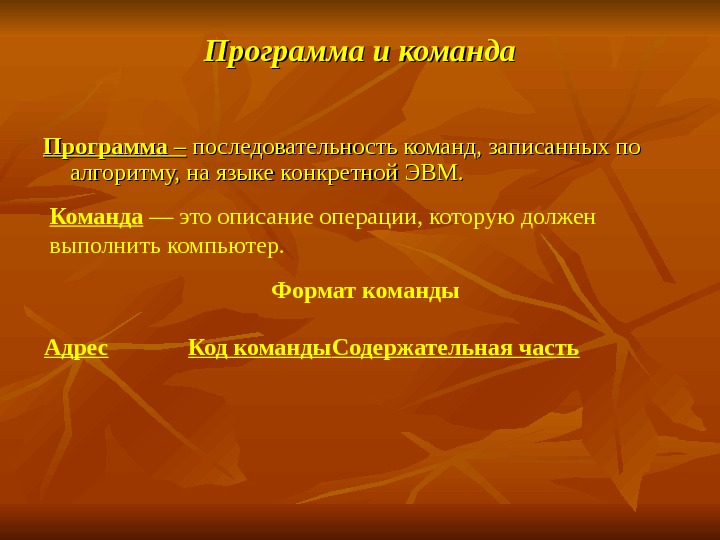 Программа и команда

Программа – последовательность команд, записанных по алгоритму, на языке конкретной ЭВМ.

Команда — это описание операции, которую должен выполнить компьютер.

Формат команды

Адрес Код командыСодержательная часть